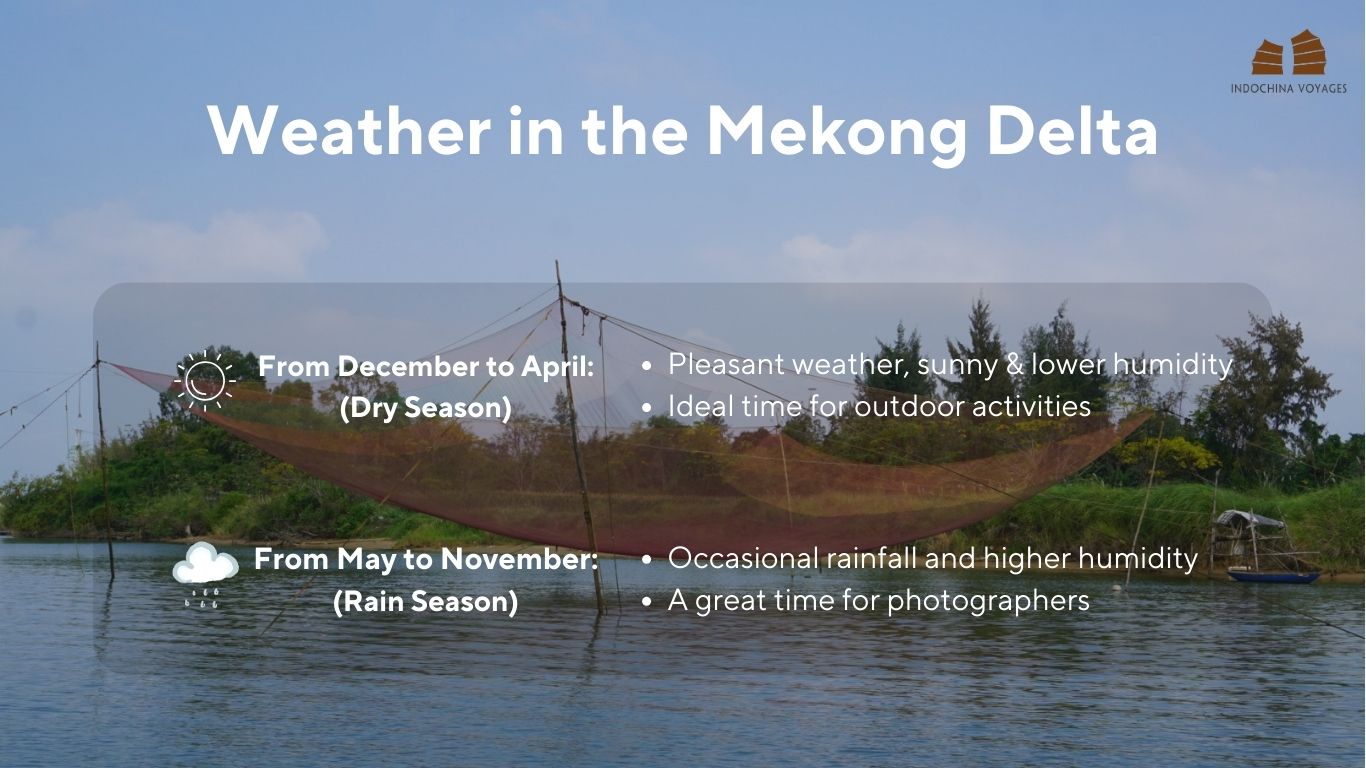 INDOCHINA VOYAGES

Weather in the Mekong Delta

From December to April:
(Dry Season)

- Pleasant weather, sunny & lower humidity
- Ideal time for outdoor activities

From May to November:
(Rain Season)

- Occasional rainfall and higher humidity
- A great time for photographers